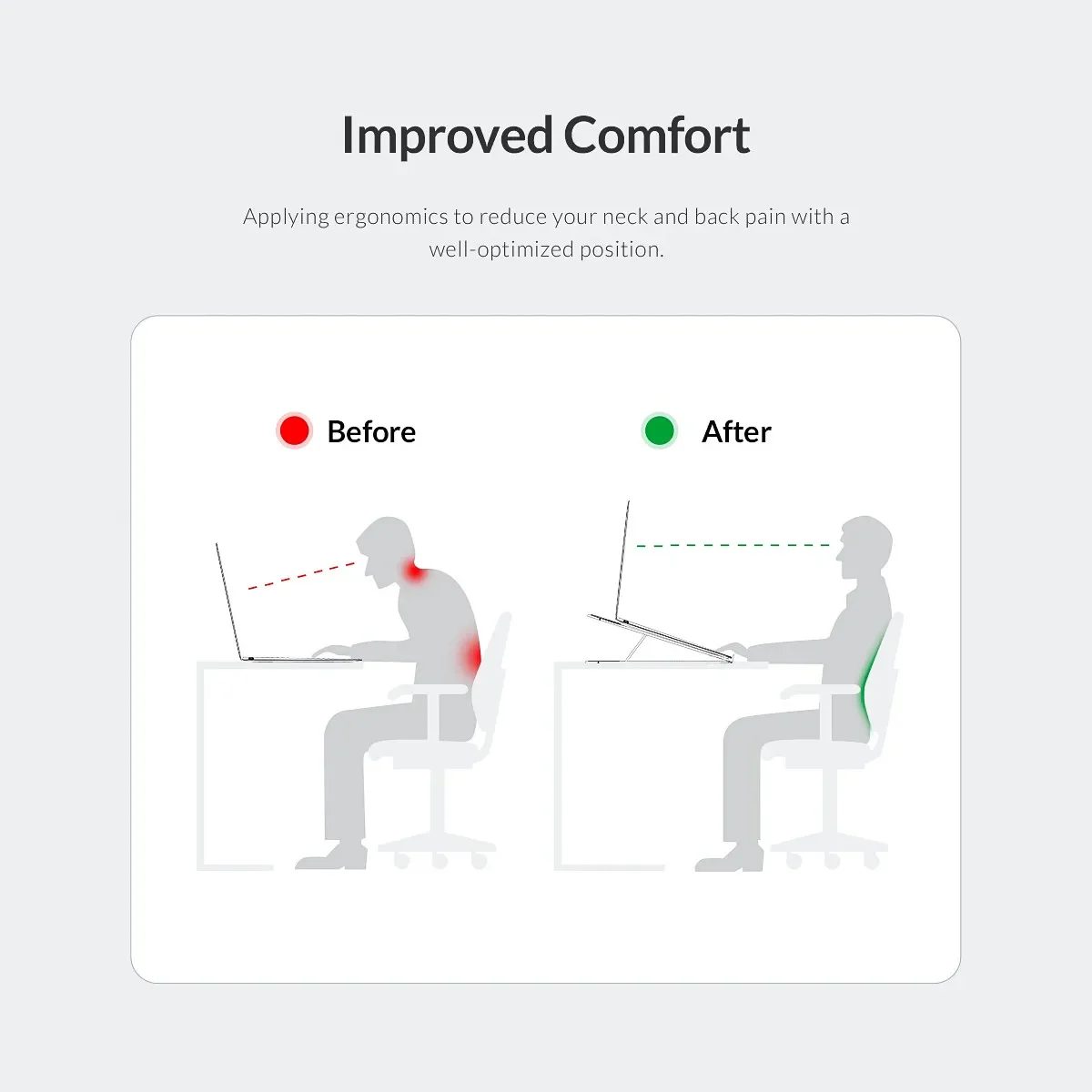 Improved Comfort

Applying ergonomics to reduce your neck and back pain with a well-optimized position.

Before

After